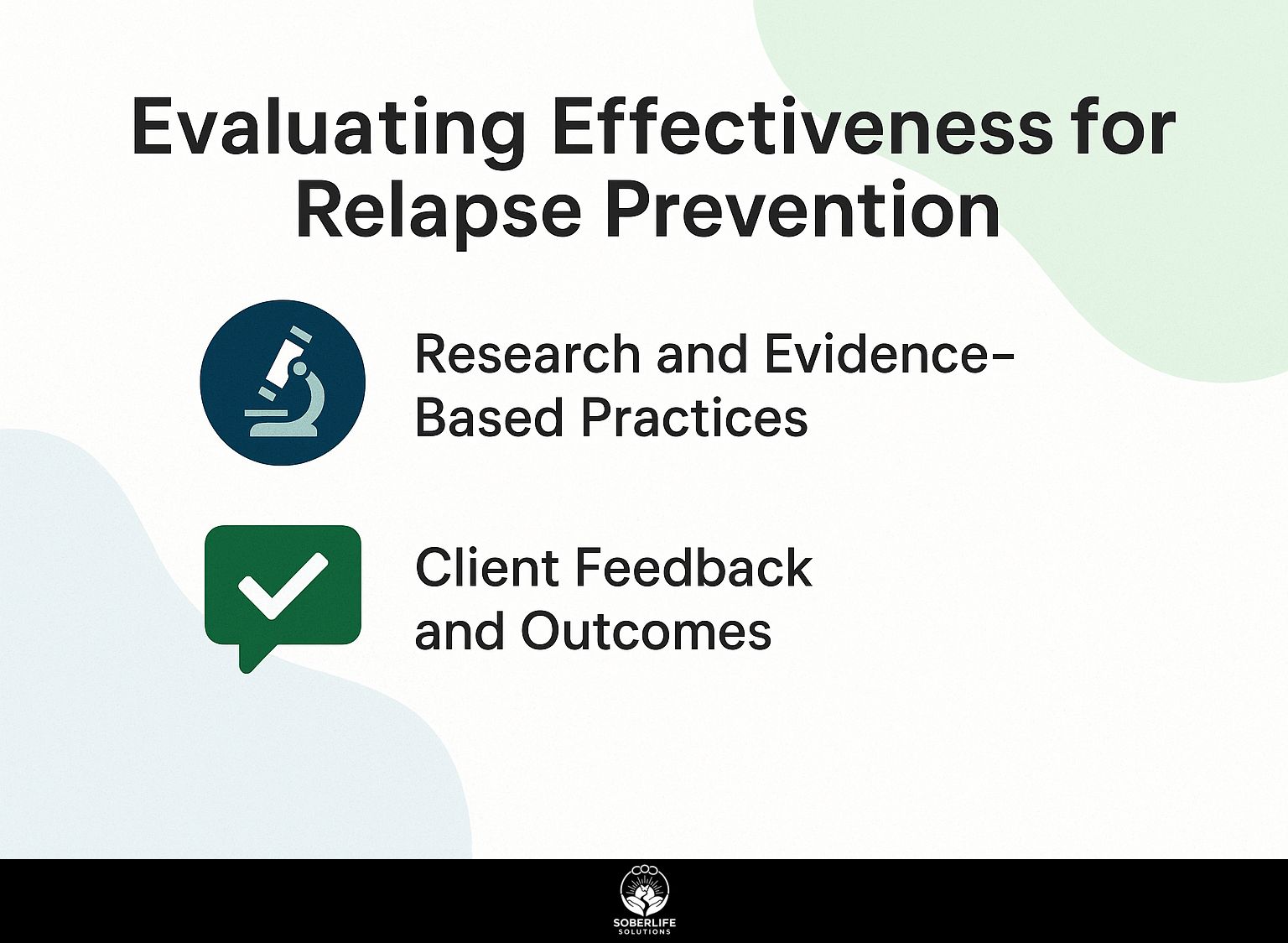 Evaluating Effectiveness for Relapse Prevention

Research and Evidence-Based Practices

Client Feedback and Outcomes

SOBERLIFE
SOLUTIONS